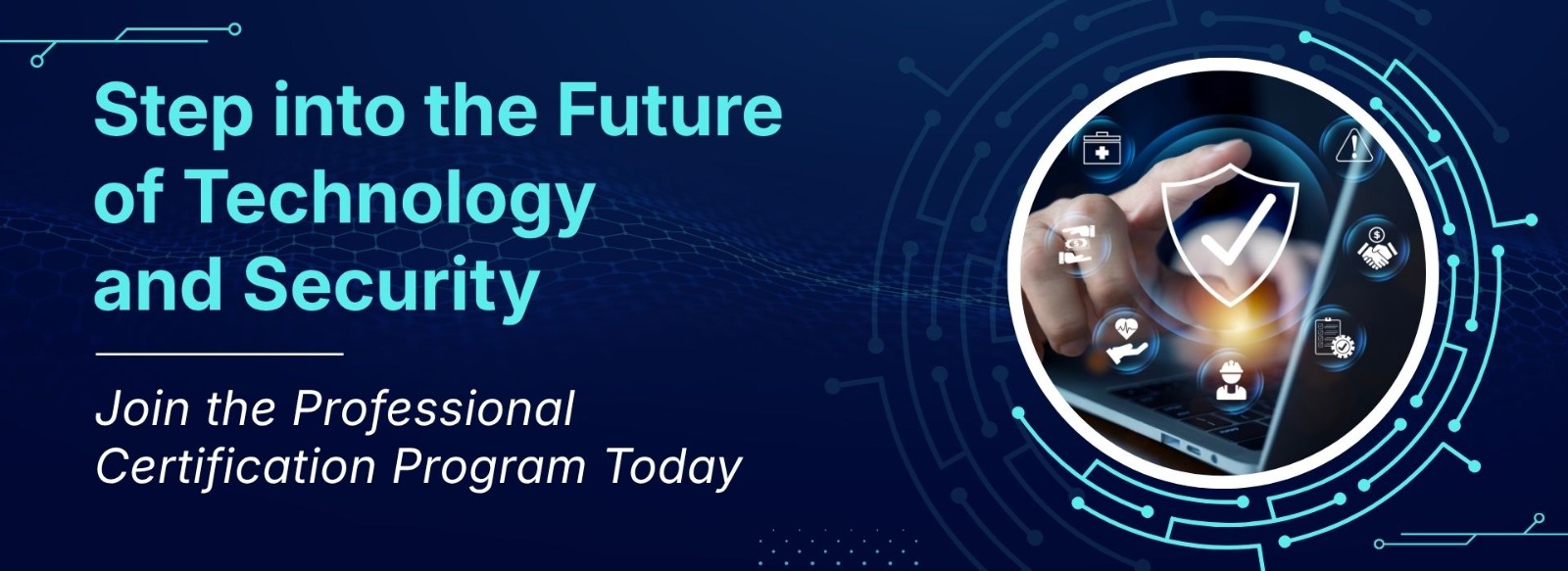 Step into the Future of Technology and Security

Join the Professional Certification Program Today